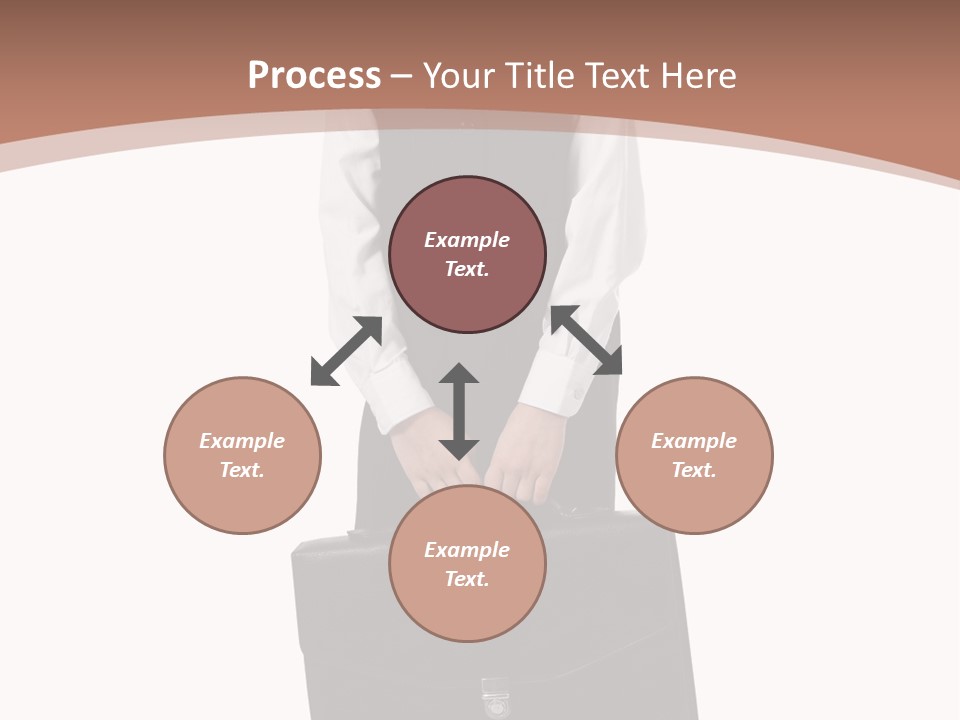 Process – Your Title Text Here

Example Text.

Example Text.

Example Text.

Example Text.